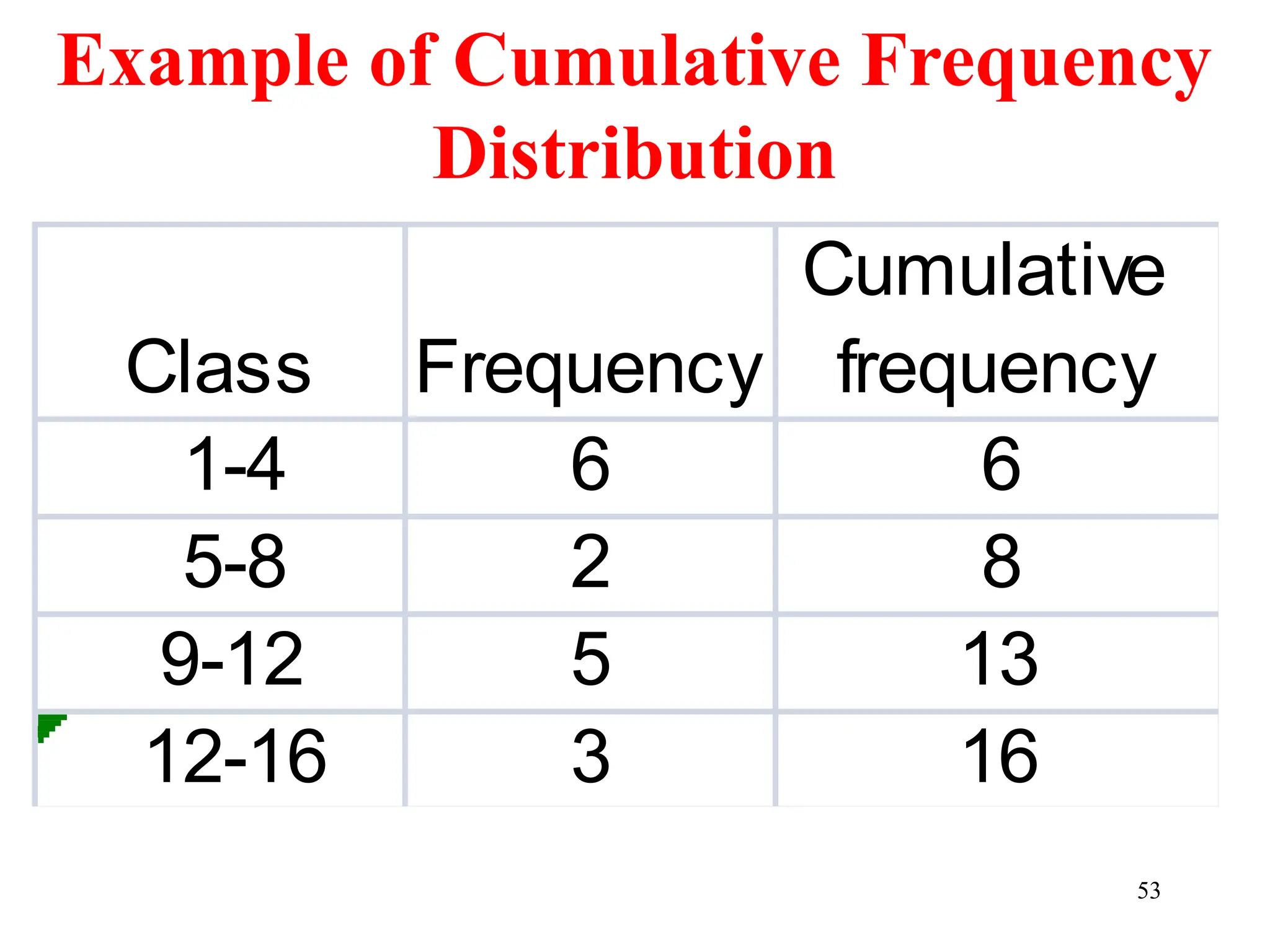 Example of Cumulative Frequency Distribution

| Class | Frequency | Cumulative frequency |
|---|---|---|
| 1-4 | 6 | 6 |
| 5-8 | 2 | 8 |
| 9-12 | 5 | 13 |
| 12-16 | 3 | 16 |

53